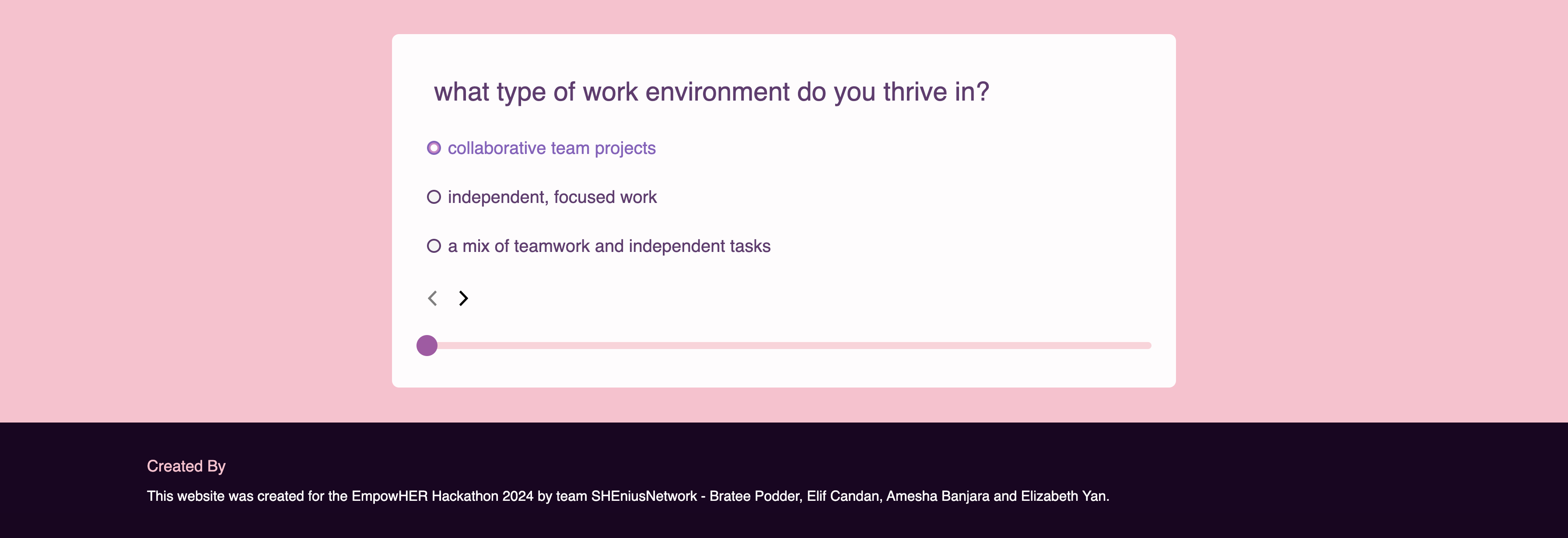 what type of work environment do you thrive in?

collaborative team projects

independent, focused work

a mix of teamwork and independent tasks

Created By

This website was created for the EmpowHER Hackathon 2024 by team SHEniusNetwork - Bratee Podder, Elif Candan, Amesha Banjara and Elizabeth Yan.